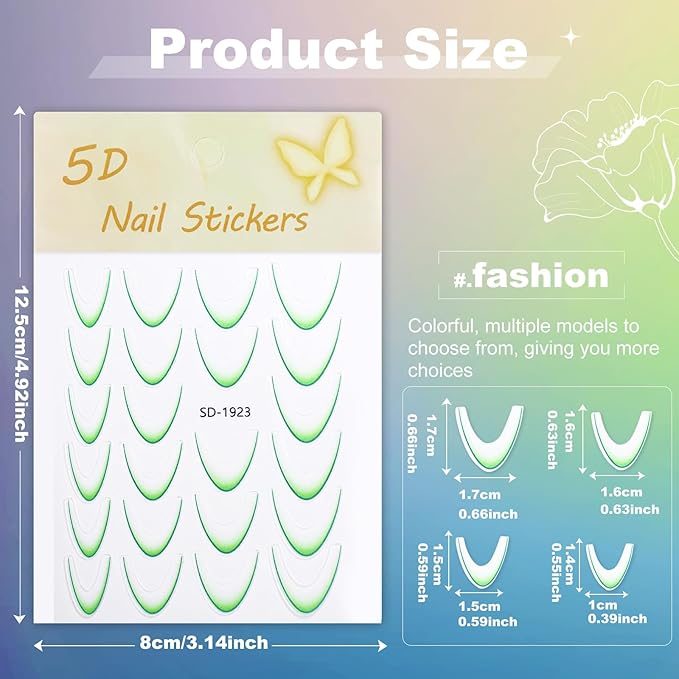 Product Size

5D
Nail Stickers

SD-1923

12.5cm/4.92inch

8cm/3.14inch

#.fashion

Colorful, multiple models to choose from, giving you more choices

1.7cm
0.66inch
1.7cm
0.66inch

1.6cm
0.63inch
1.6cm
0.63inch

1.5cm
0.59inch
1.5cm
0.59inch

1.4cm
0.55inch
1cm
0.39inch